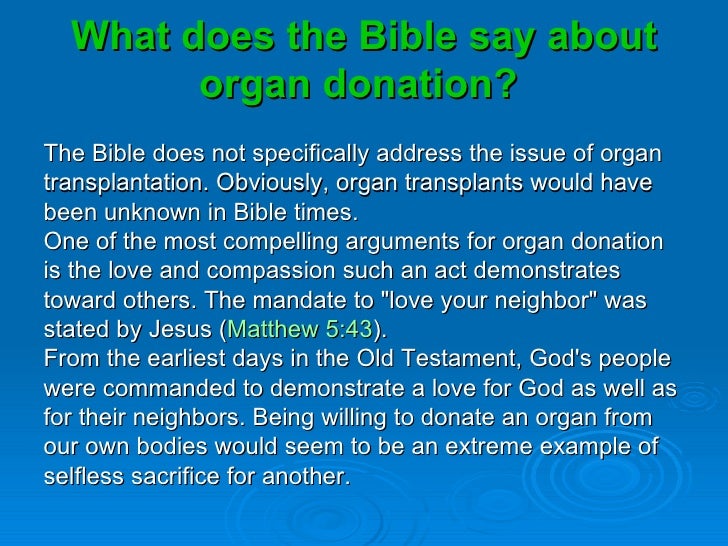 What does the Bible say about organ donation?

The Bible does not specifically address the issue of organ transplantation. Obviously, organ transplants would have been unknown in Bible times.
One of the most compelling arguments for organ donation is the love and compassion such an act demonstrates toward others. The mandate to "love your neighbor" was stated by Jesus (Matthew 5:43).
From the earliest days in the Old Testament, God's people were commanded to demonstrate a love for God as well as for their neighbors. Being willing to donate an organ from our own bodies would seem to be an extreme example of selfless sacrifice for another.